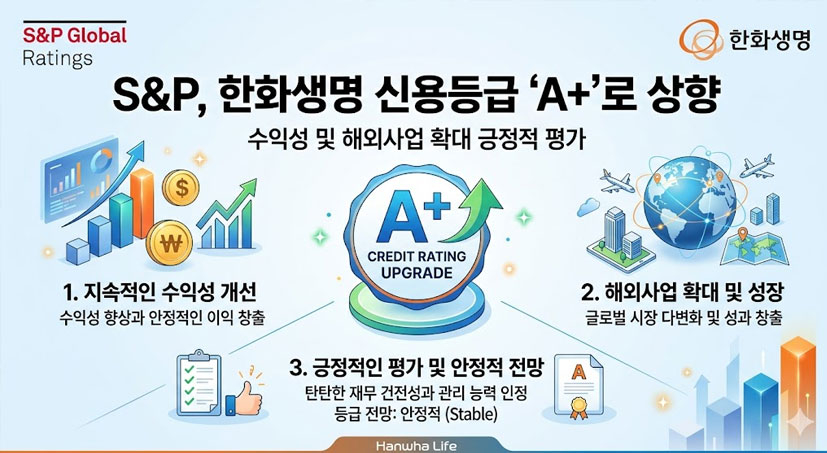 S&P Global
Ratings

한화생명

S&P, 한화생명 신용등급 'A+'로 상향

수익성 및 해외사업 확대 긍정적 평가

$

₩

A+

CREDIT RATING UPGRADE

1. 지속적인 수익성 개선
수익성 향상과 안정적인 이익 창출

2. 해외사업 확대 및 성장
글로벌 시장 다변화 및 성과 창출

3. 긍정적인 평가 및 안정적 전망
탄탄한 재무 건전성과 관리 능력 인정
등급 전망: 안정적 (Stable)

A

Hanwha Life